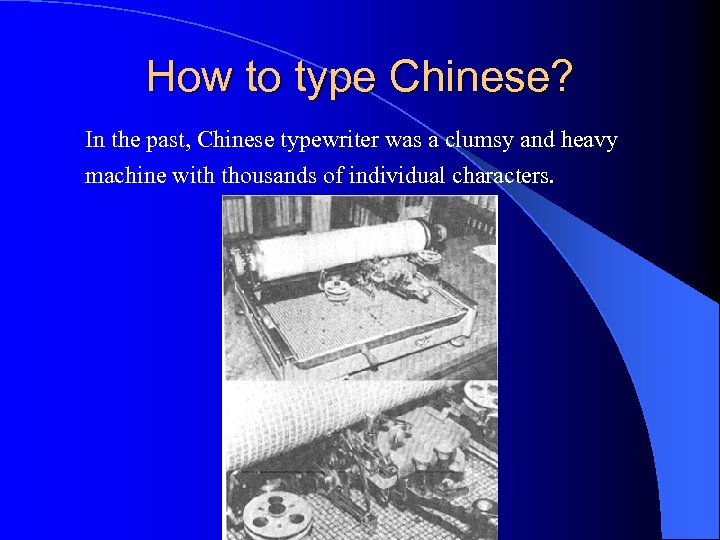 How to type Chinese?

In the past, Chinese typewriter was a clumsy and heavy machine with thousands of individual characters.